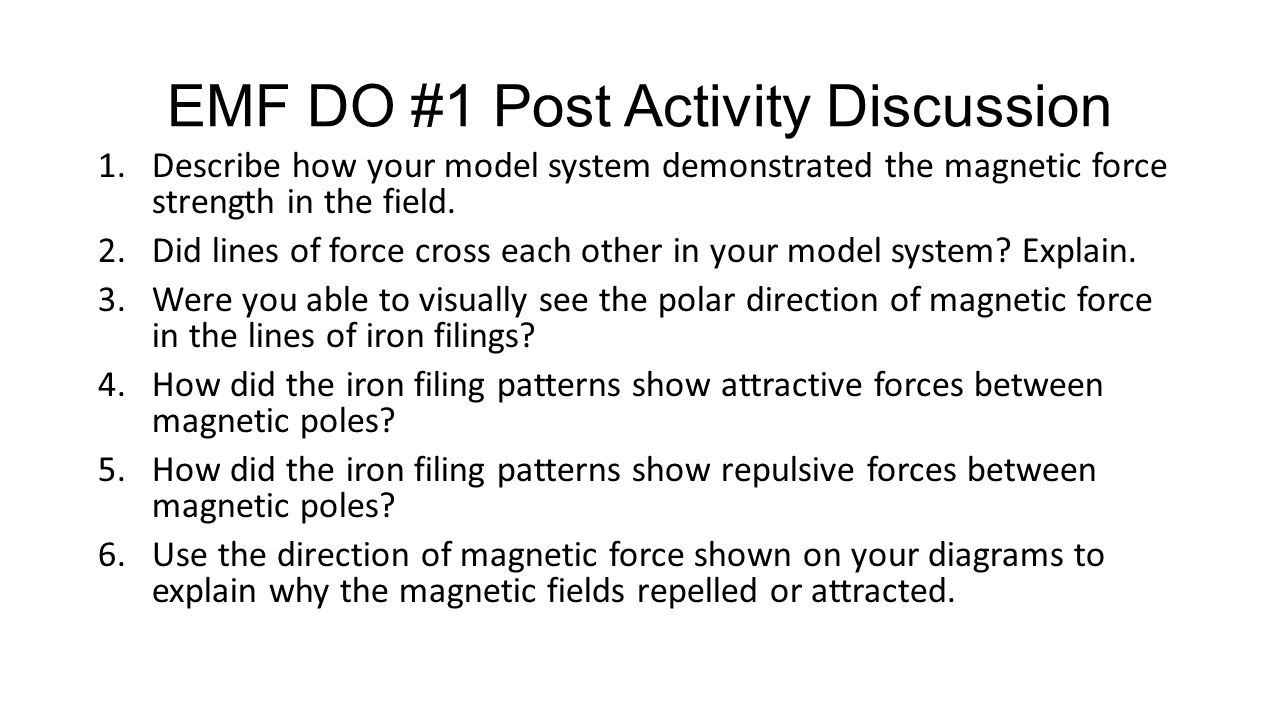 EMF DO #1 Post Activity Discussion

1. Describe how your model system demonstrated the magnetic force strength in the field.
2. Did lines of force cross each other in your model system? Explain.
3. Were you able to visually see the polar direction of magnetic force in the lines of iron filings?
4. How did the iron filing patterns show attractive forces between magnetic poles?
5. How did the iron filing patterns show repulsive forces between magnetic poles?
6. Use the direction of magnetic force shown on your diagrams to explain why the magnetic fields repelled or attracted.